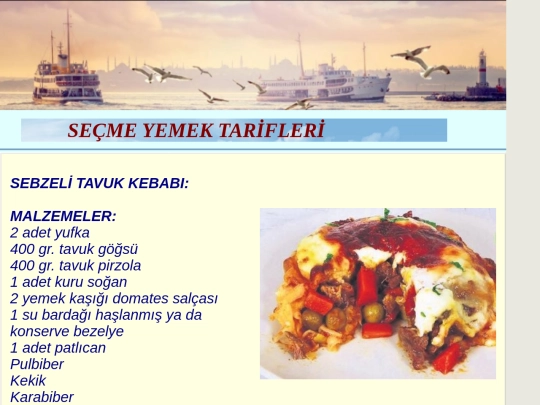 SEÇME YEMEK TARİFLERİ

SEBZELİ TAVUK KEBABI:

MALZEMELER:
2 adet yufka
400 gr. tavuk göğsü
400 gr. tavuk pirzola
1 adet kuru soğan
2 yemek kaşığı domates salçası
1 su bardağı haşlanmış ya da konserve bezelye
1 adet patlıcan
Pulbiber
Kekik
Karabiber